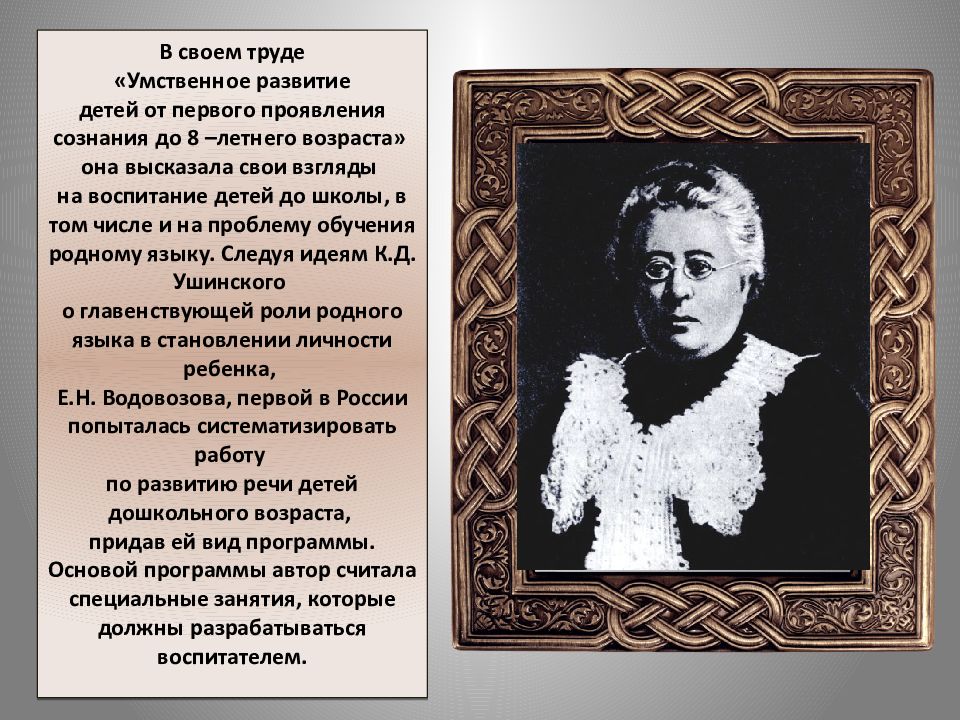 В своем труде «Умственное развитие детей от первого проявления сознания до 8 –летнего возраста» она высказала свои взгляды на воспитание детей до школы, в том числе и на проблему обучения родному языку. Следуя идеям К.Д. Ушинского о главенствующей роли родного языка в становлении личности ребенка, Е.Н. Водовозова, первой в России попыталась систематизировать работу по развитию речи детей дошкольного возраста, придав ей вид программы. Основой программы автор считала специальные занятия, которые должны разрабатываться воспитателем.